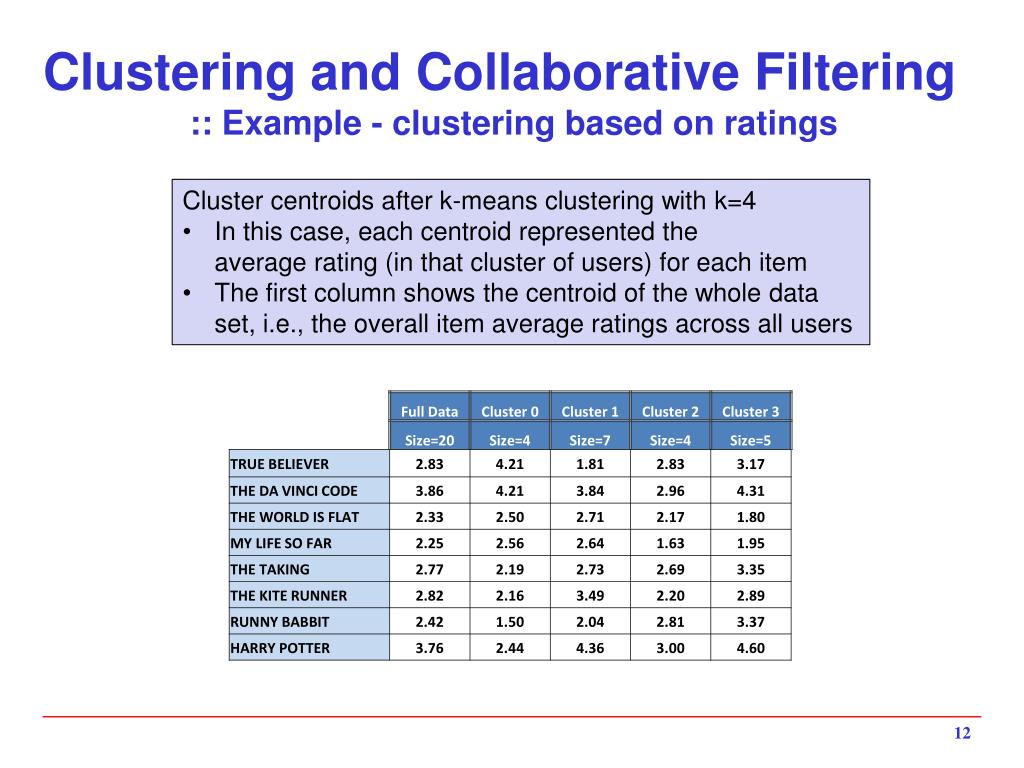 Clustering and Collaborative Filtering
:: Example - clustering based on ratings

Cluster centroids after k-means clustering with k=4
• In this case, each centroid represented the average rating (in that cluster of users) for each item
• The first column shows the centroid of the whole data set, i.e., the overall item average ratings across all users

| | Full Data | Cluster 0 | Cluster 1 | Cluster 2 | Cluster 3 |
|---|---|---|---|---|---|
| | Size=20 | Size=4 | Size=7 | Size=4 | Size=5 |
| TRUE BELIEVER | 2.83 | 4.21 | 1.81 | 2.83 | 3.17 |
| THE DA VINCI CODE | 3.86 | 4.21 | 3.84 | 2.96 | 4.31 |
| THE WORLD IS FLAT | 2.33 | 2.50 | 2.71 | 2.17 | 1.80 |
| MY LIFE SO FAR | 2.25 | 2.56 | 2.64 | 1.63 | 1.95 |
| THE TAKING | 2.77 | 2.19 | 2.73 | 2.69 | 3.35 |
| THE KITE RUNNER | 2.82 | 2.16 | 3.49 | 2.20 | 2.89 |
| RUNNY BABBIT | 2.42 | 1.50 | 2.04 | 2.81 | 3.37 |
| HARRY POTTER | 3.76 | 2.44 | 4.36 | 3.00 | 4.60 |

12